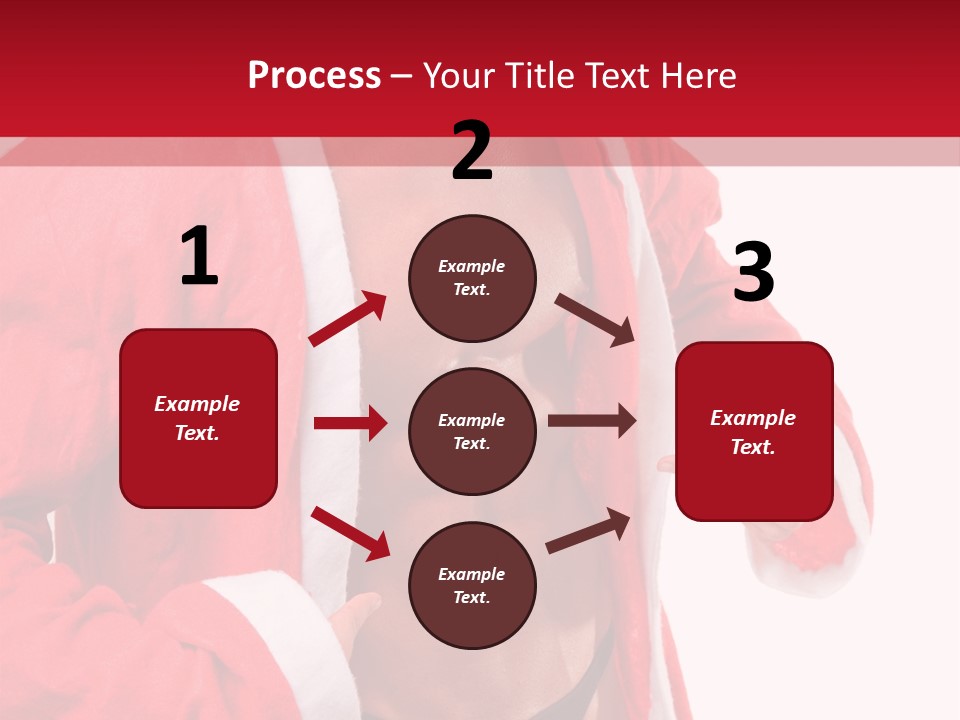 Process – Your Title Text Here

1

Example Text.

2

Example Text.

Example Text.

Example Text.

3

Example Text.